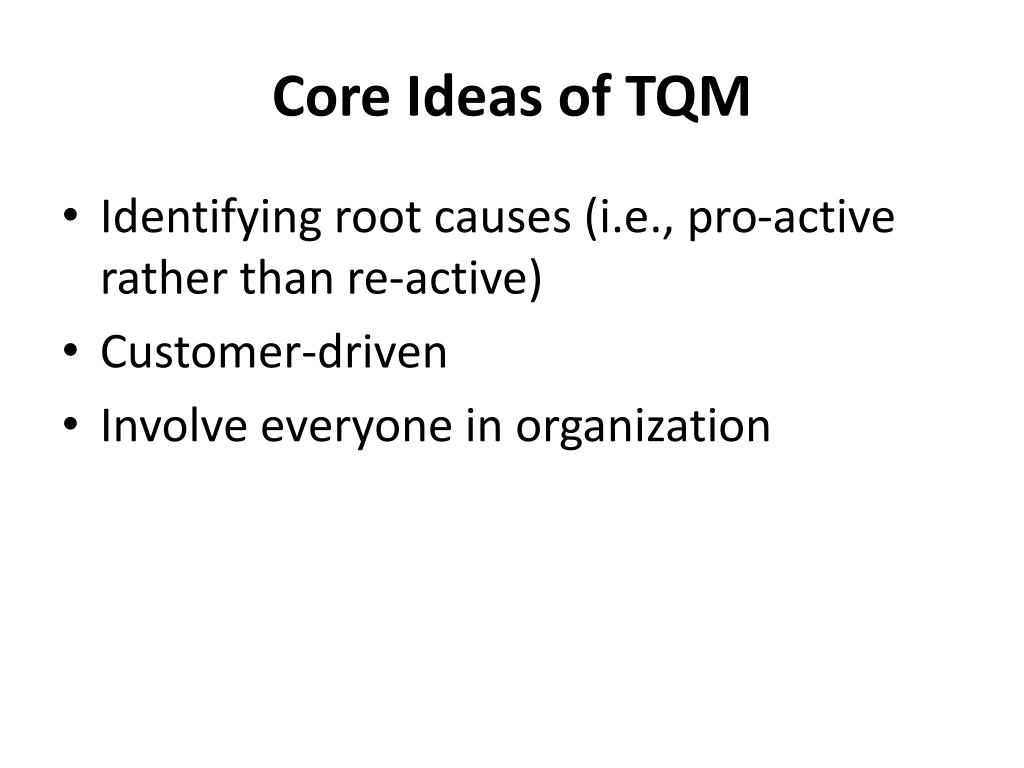 Core Ideas of TQM

• Identifying root causes (i.e., pro-active rather than re-active)
• Customer-driven
• Involve everyone in organization